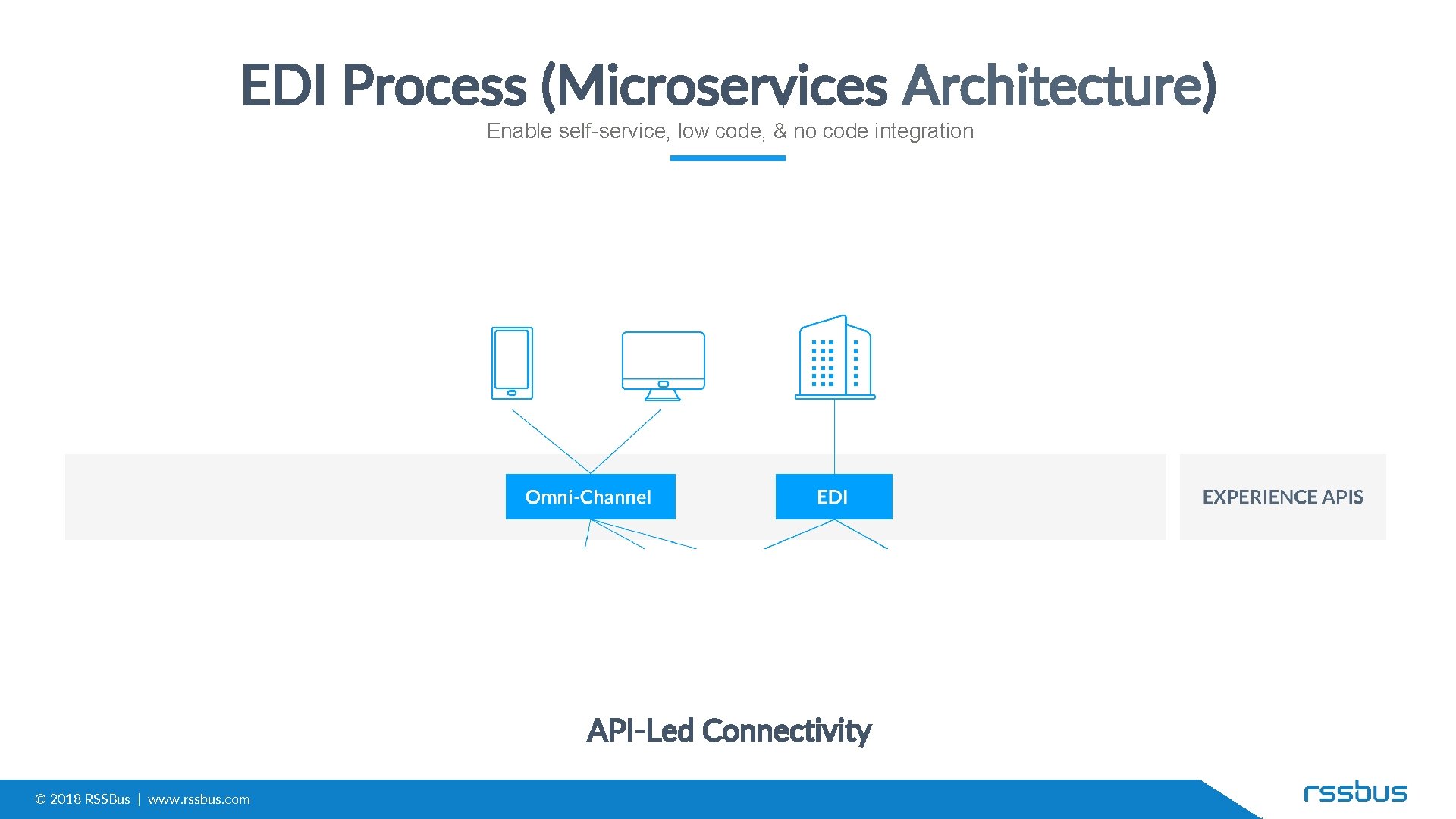 EDI Process (Microservices Architecture)

Enable self-service, low code, & no code integration

Omni-Channel

EDI

EXPERIENCE APIS

API-Led Connectivity

© 2018 RSSBus | www.rssbus.com

rssbus